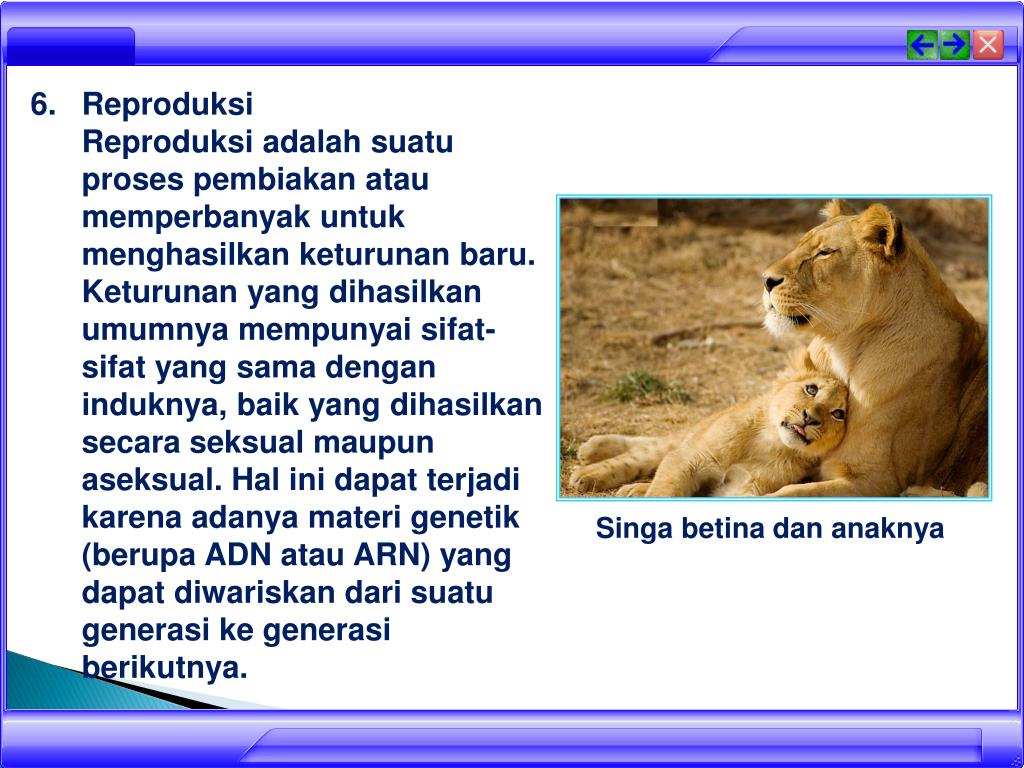 6. Reproduksi

Reproduksi adalah suatu proses pembiakan atau memperbanyak untuk menghasilkan keturunan baru. Keturunan yang dihasilkan umumnya mempunyai sifat-sifat yang sama dengan induknya, baik yang dihasilkan secara seksual maupun aseksual. Hal ini dapat terjadi karena adanya materi genetik (berupa ADN atau ARN) yang dapat diwariskan dari suatu generasi ke generasi berikutnya.

Singa betina dan anaknya